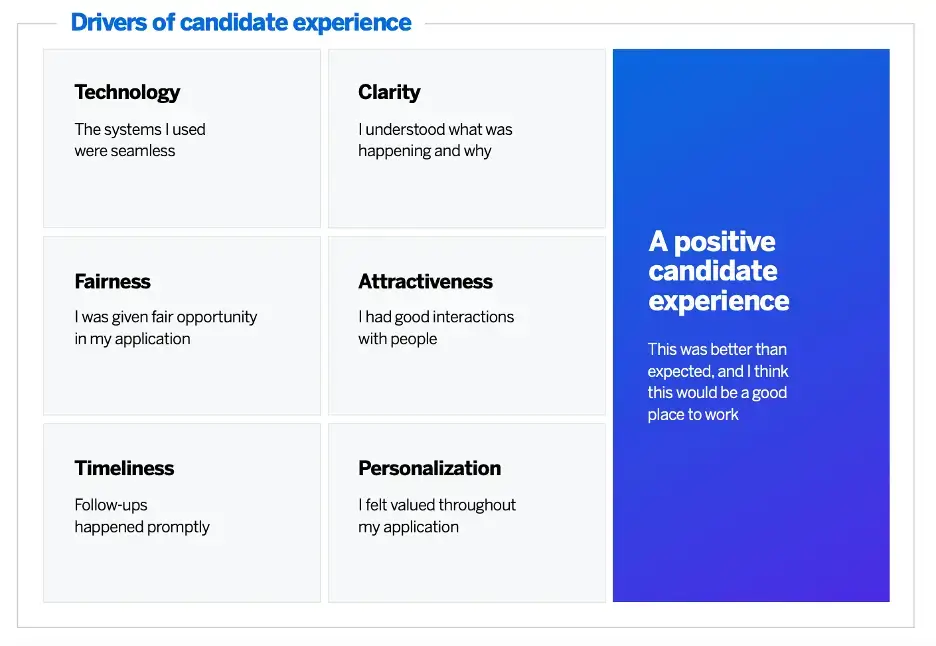 Drivers of candidate experience

Technology

The systems I used were seamless

Clarity

I understood what was happening and why

Fairness

I was given fair opportunity in my application

Attractiveness

I had good interactions with people

Timeliness

Follow-ups happened promptly

Personalization

I felt valued throughout my application

A positive candidate experience

This was better than expected, and I think this would be a good place to work